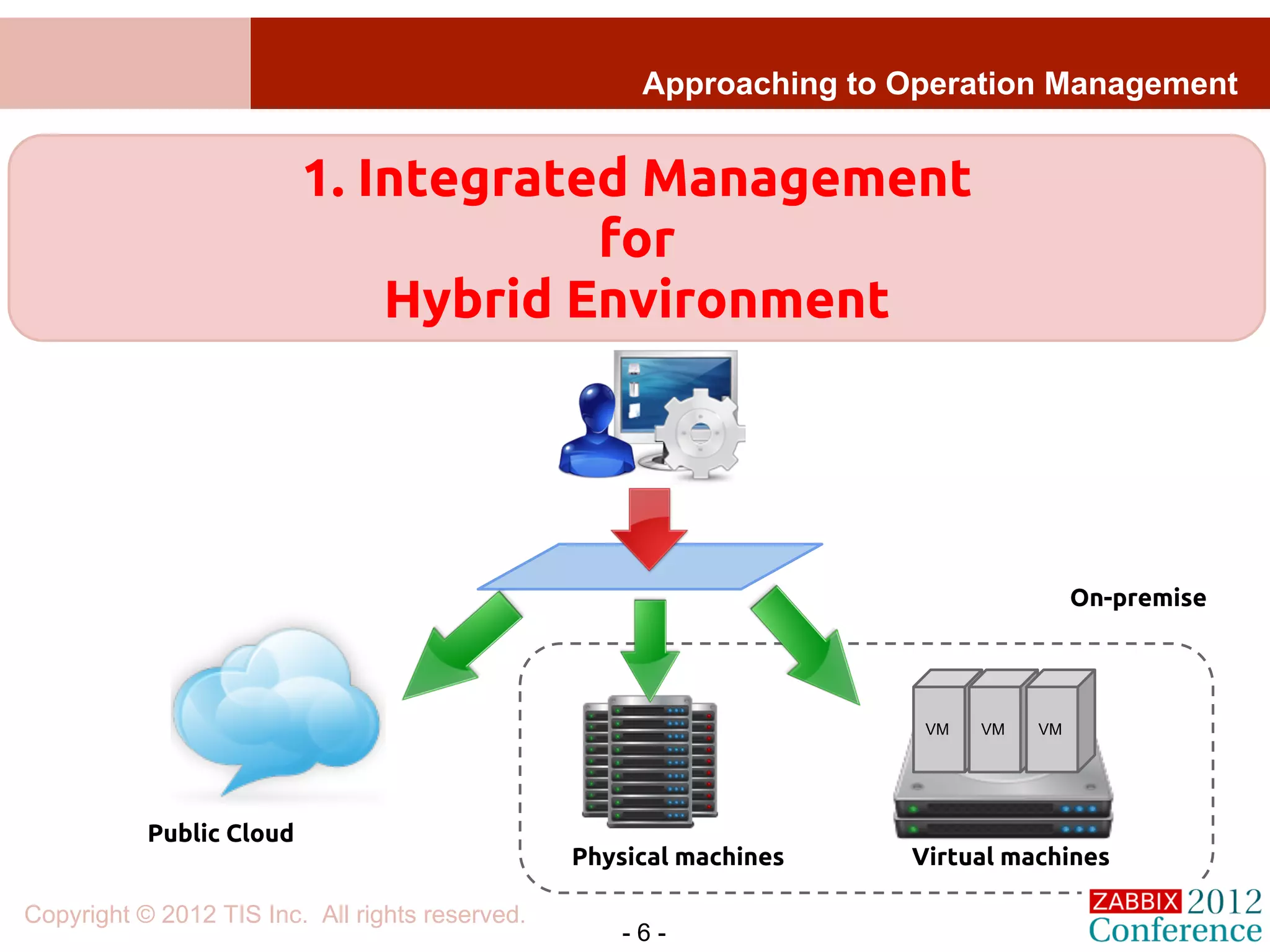 Approaching to Operation Management

1. Integrated Management
for
Hybrid Environment

On-premise

VM VM VM

Public Cloud

Physical machines

Virtual machines

Copyright © 2012 TIS Inc. All rights reserved.

- 6 -

ZABBIX 2012 Conference